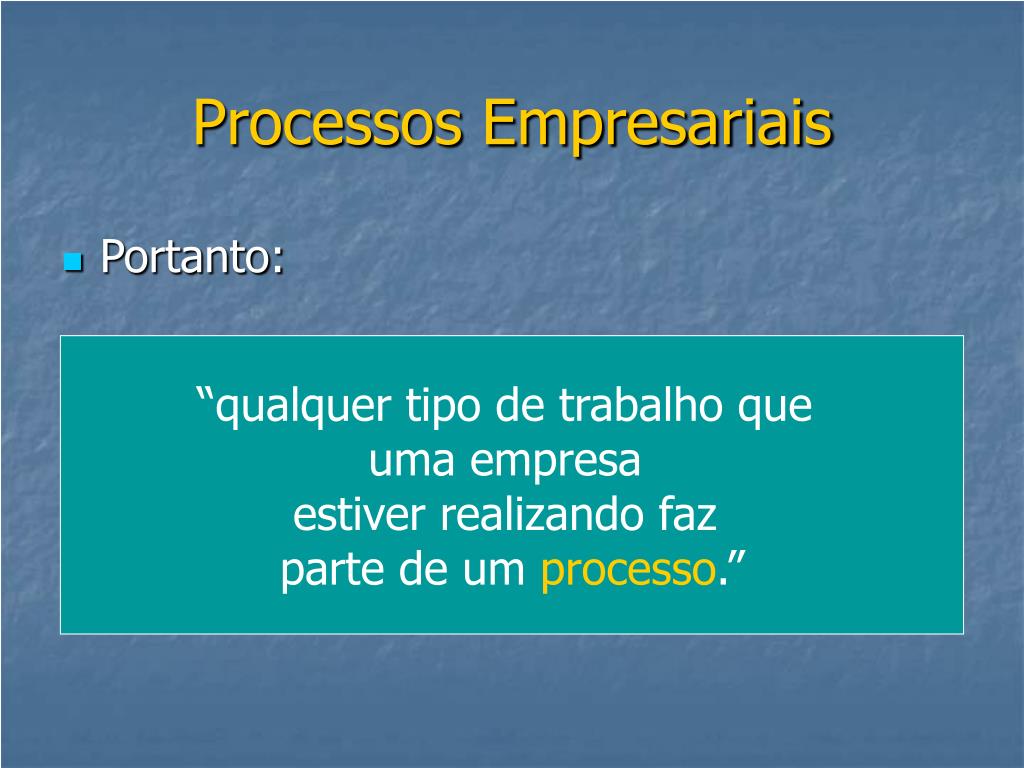 Processos Empresariais

Portanto:

“qualquer tipo de trabalho que uma empresa estiver realizando faz parte de um processo.”